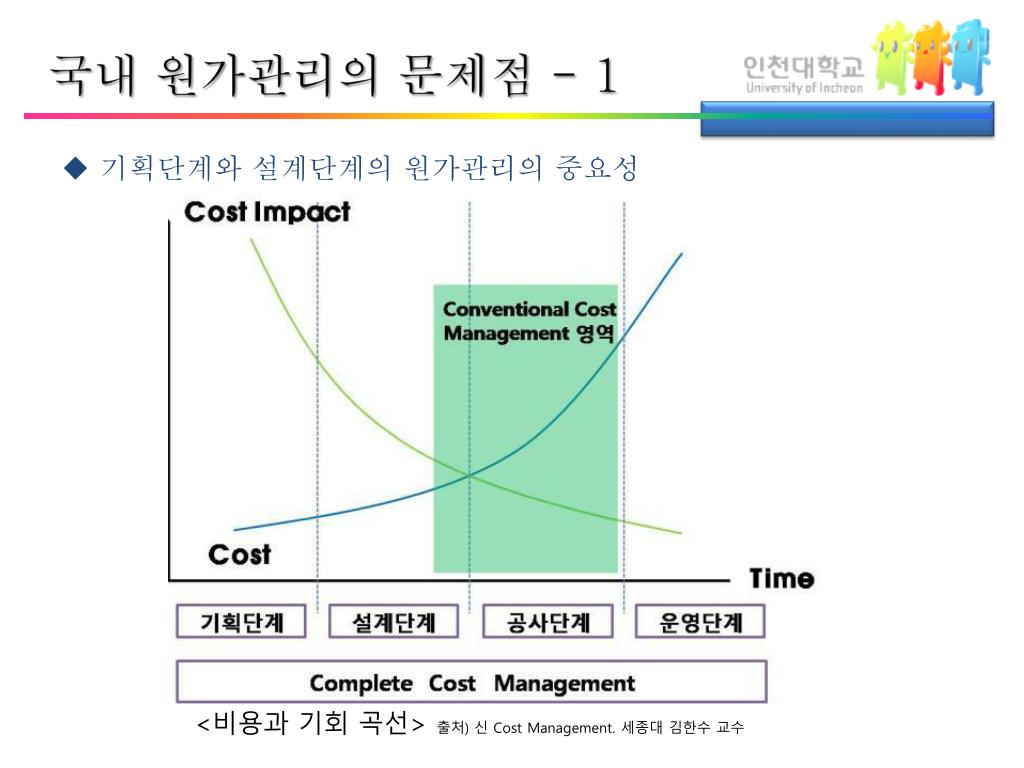 국내 원가관리의 문제점 - 1

인천대학교
University of Incheon

◆ 기획단계와 설계단계의 원가관리의 중요성

Cost Impact

Conventional Cost Management 영역

Cost

Time

기획단계 설계단계 공사단계 운영단계

Complete Cost Management

<비용과 기회 곡선> 출처) 신 Cost Management. 세종대 김한수 교수